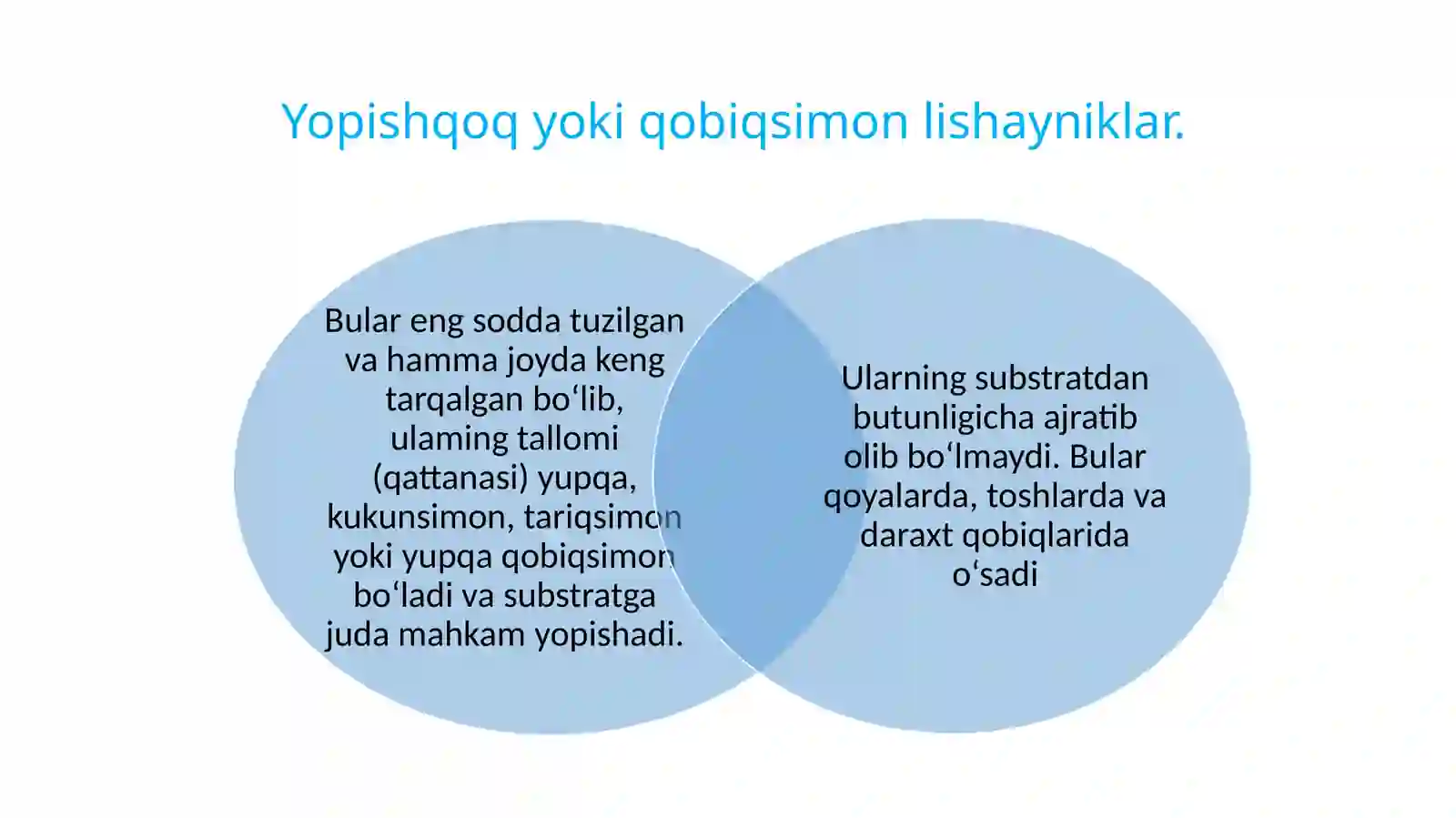 Yopishqoq yoki qobiqsimon lishayniklar.

Bular eng sodda tuzilgan va hamma joyda keng tarqalgan bo‘lib, ulaming tallomi (qattanasi) yupqa, kukunsimon, tariqsimon yoki yupqa qobiqsimon bo‘ladi va substratga juda mahkam yopishadi.

Ularning substratdan butunligicha ajratib olib bo‘lmaydi. Bular qoyalarda, toshlarda va daraxt qobiqlarida o‘sadi